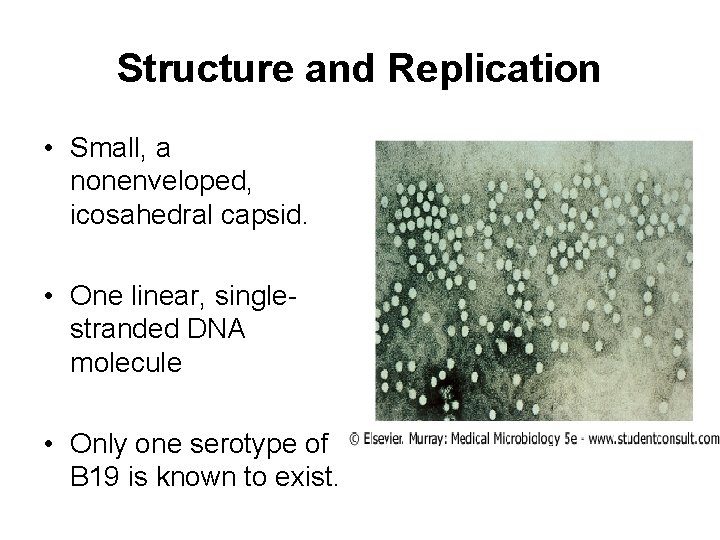 Structure and Replication

• Small, a nonenveloped, icosahedral capsid.

• One linear, single-stranded DNA molecule

• Only one serotype of B19 is known to exist.

© Elsevier. Murray: Medical Microbiology 5e - www.studentconsult.com